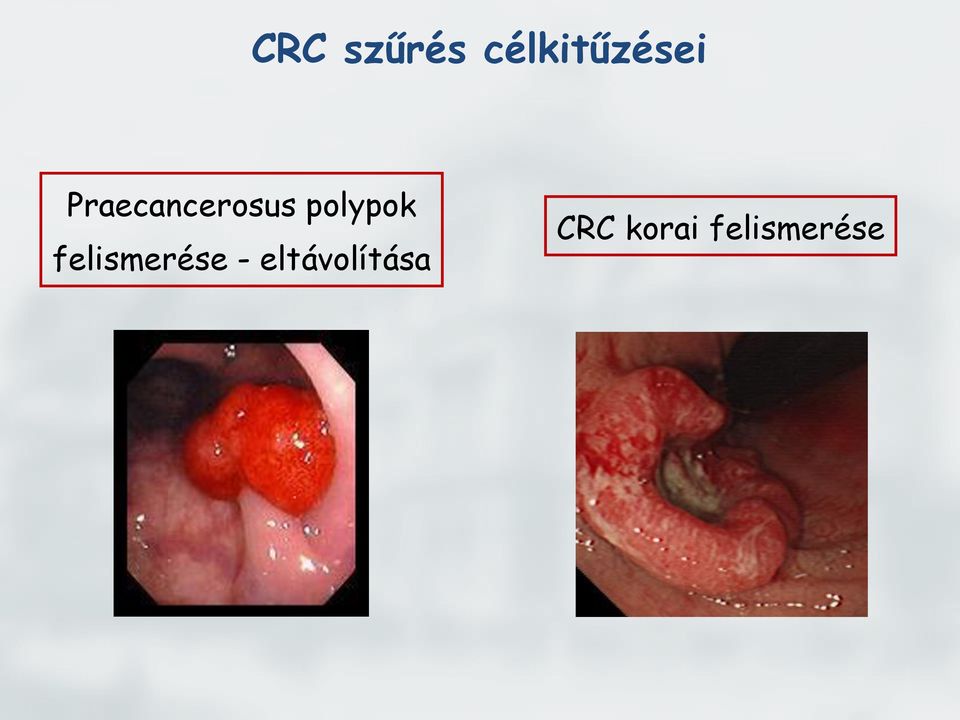 CRC szűrés célkitűzései

Praecancerosus polypok felismerése - eltávolítása

CRC korai felismerése